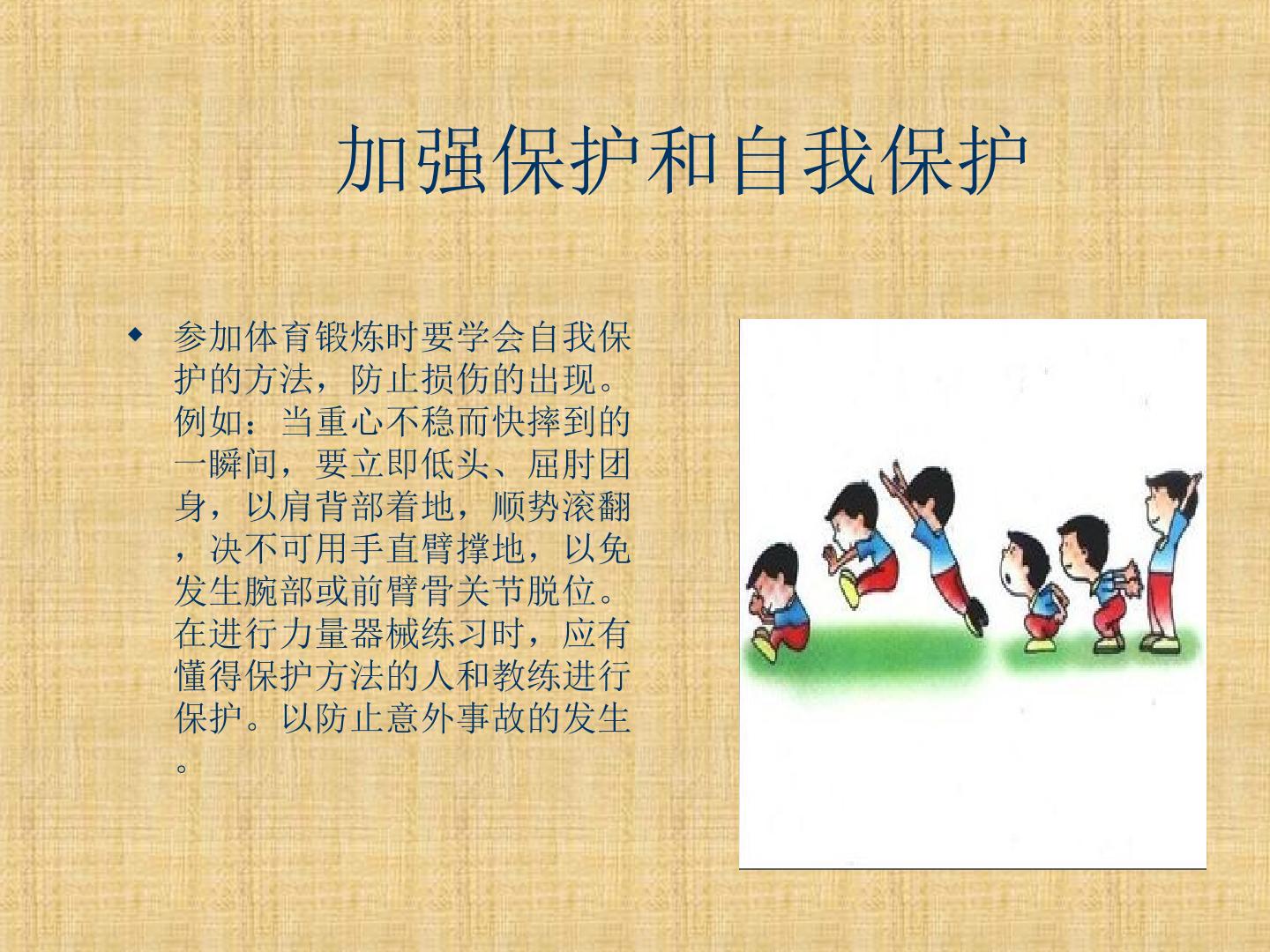 加强保护和自我保护

• 参加体育锻炼时要学会自我保护的方法，防止损伤的出现。例如：当重心不稳而快摔到的一瞬间，要立即低头、屈肘团身，以肩背部着地，顺势滚翻，决不可用手直臂撑地，以免发生腕部或前臂骨关节脱位。在进行力量器械练习时，应有懂得保护方法的人和教练进行保护。以防止意外事故的发生。